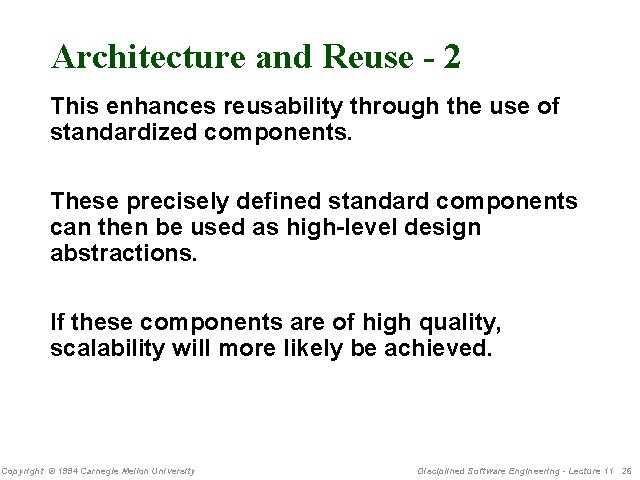 Architecture and Reuse - 2

This enhances reusability through the use of standardized components.

These precisely defined standard components can then be used as high-level design abstractions.

If these components are of high quality, scalability will more likely be achieved.

Copyright © 1994 Carnegie Mellon University

Disciplined Software Engineering - Lecture 11 26